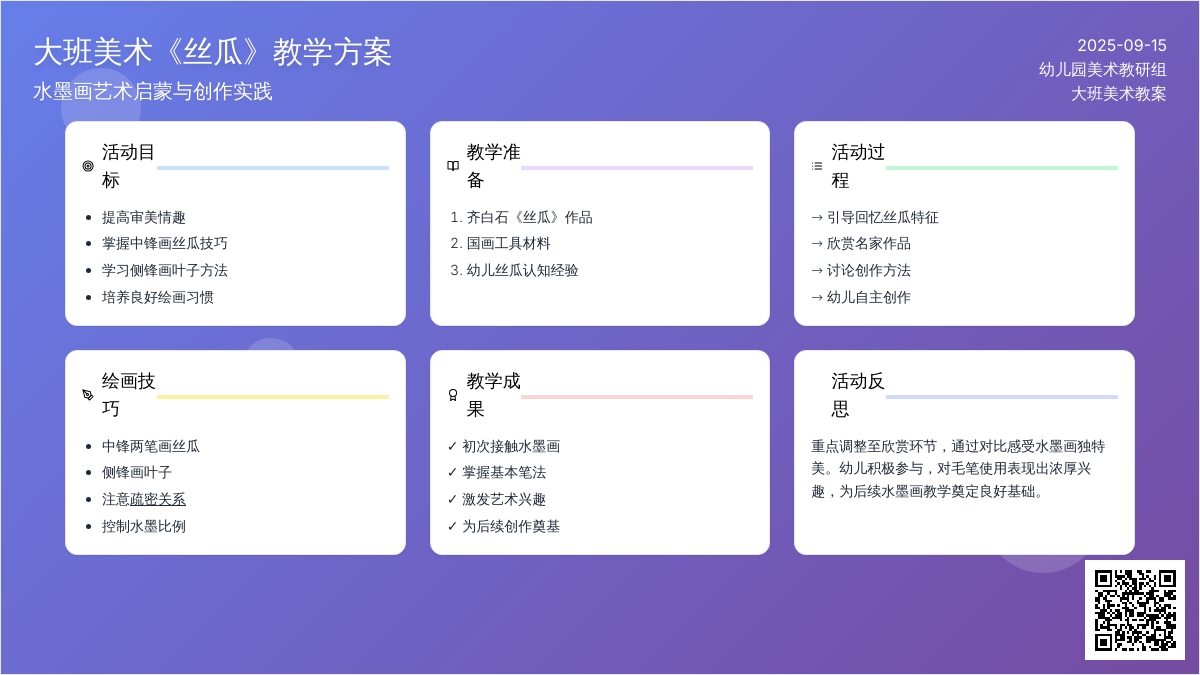 大班美术《丝瓜》教学方案

水墨画艺术启蒙与创作实践

2025-09-15
幼儿园美术教研组
大班美术教案

活动目标

- 提高审美情趣
- 掌握中锋画丝瓜技巧
- 学习侧锋画叶子方法
- 培养良好绘画习惯

教学准备

1. 齐白石《丝瓜》作品
2. 国画工具材料
3. 幼儿丝瓜认知经验

活动过程

→ 引导回忆丝瓜特征
→ 欣赏名家作品
→ 讨论创作方法
→ 幼儿自主创作

绘画技巧

- 中锋两笔画丝瓜
- 侧锋画叶子
- 注意疏密关系
- 控制水墨比例

教学成果

✓ 初次接触水墨画
✓ 掌握基本笔法
✓ 激发艺术兴趣
✓ 为后续创作奠基

活动反思

重点调整至欣赏环节，通过对比感受水墨画独特美。幼儿积极参与，对毛笔使用表现出浓厚兴趣，为后续水墨画教学奠定良好基础。